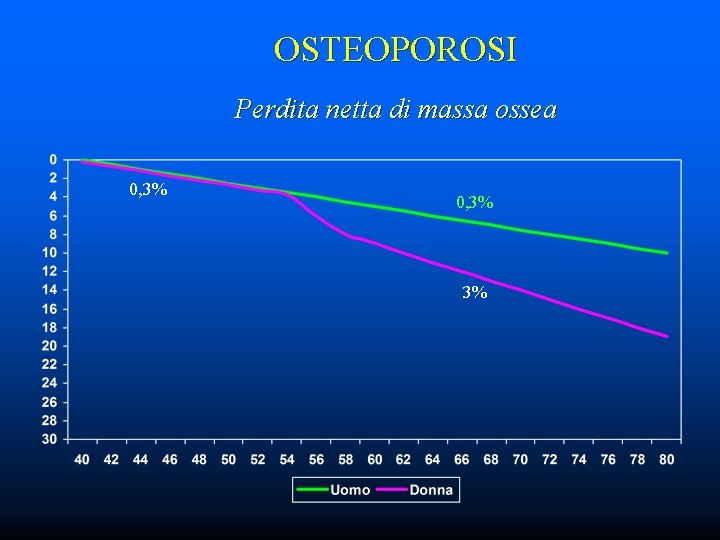 OSTEOPOROSI

Perdita netta di massa ossea

0
2
4
6
8
10
12
14
16
18
20
22
24
26
28
30

0,3%
0,3%
3%

40 42 44 46 48 50 52 54 56 58 60 62 64 66 68 70 72 74 76 78 80

Uomo Donna